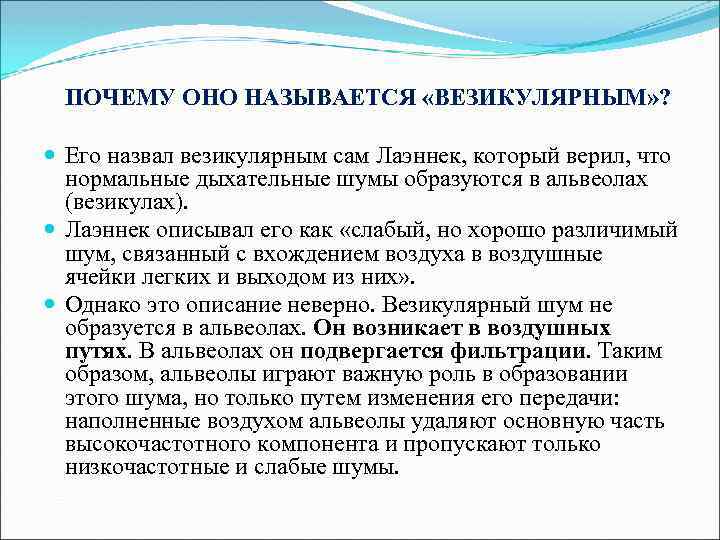 ПОЧЕМУ ОНО НАЗЫВАЕТСЯ «ВЕЗИКУЛЯРНЫМ»?

Его назвал везикулярным сам Лаэннек, который верил, что нормальные дыхательные шумы образуются в альвеолах (везикулах).

Лаэннек описывал его как «слабый, но хорошо различимый шум, связанный с вхождением воздуха в воздушные ячейки легких и выходом из них».

Однако это описание неверно. Везикулярный шум не образуется в альвеолах. Он возникает в воздушных путях. В альвеолах он подвергается фильтрации. Таким образом, альвеолы играют важную роль в образовании этого шума, но только путем изменения его передачи: наполненные воздухом альвеолы удаляют основную часть высокочастотного компонента и пропускают только низкочастотные и слабые шумы.